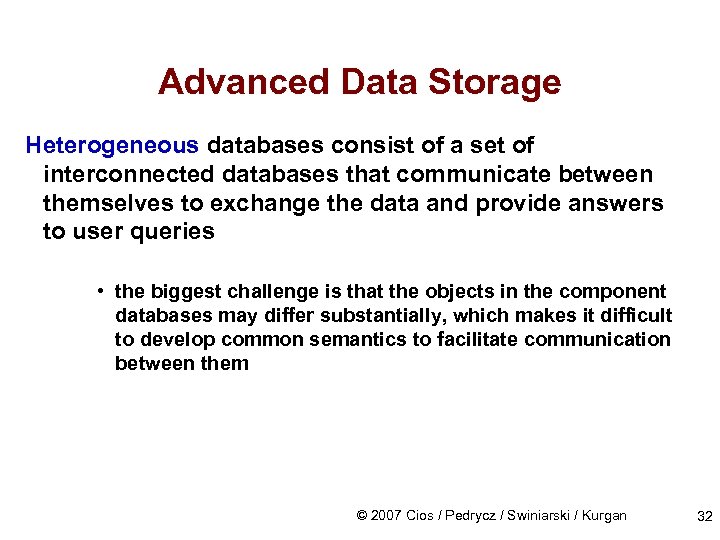 Advanced Data Storage

Heterogeneous databases consist of a set of interconnected databases that communicate between themselves to exchange the data and provide answers to user queries

• the biggest challenge is that the objects in the component databases may differ substantially, which makes it difficult to develop common semantics to facilitate communication between them

© 2007 Cios / Pedrycz / Swiniarski / Kurgan

32